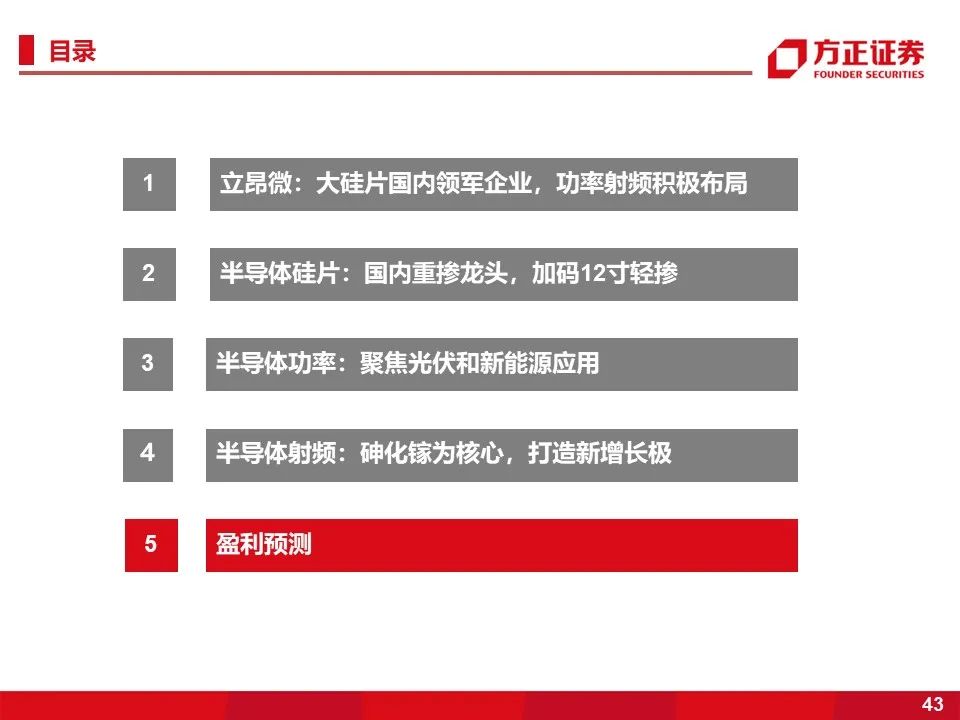 目录

方正证券
FOUNDER SECURITIES

1 立昂微：大硅片国内领军企业，功率射频积极布局

2 半导体硅片：国内重掺龙头，加码12寸轻掺

3 半导体功率：聚焦光伏和新能源应用

4 半导体射频：砷化镓为核心，打造新增长极

5 盈利预测

43